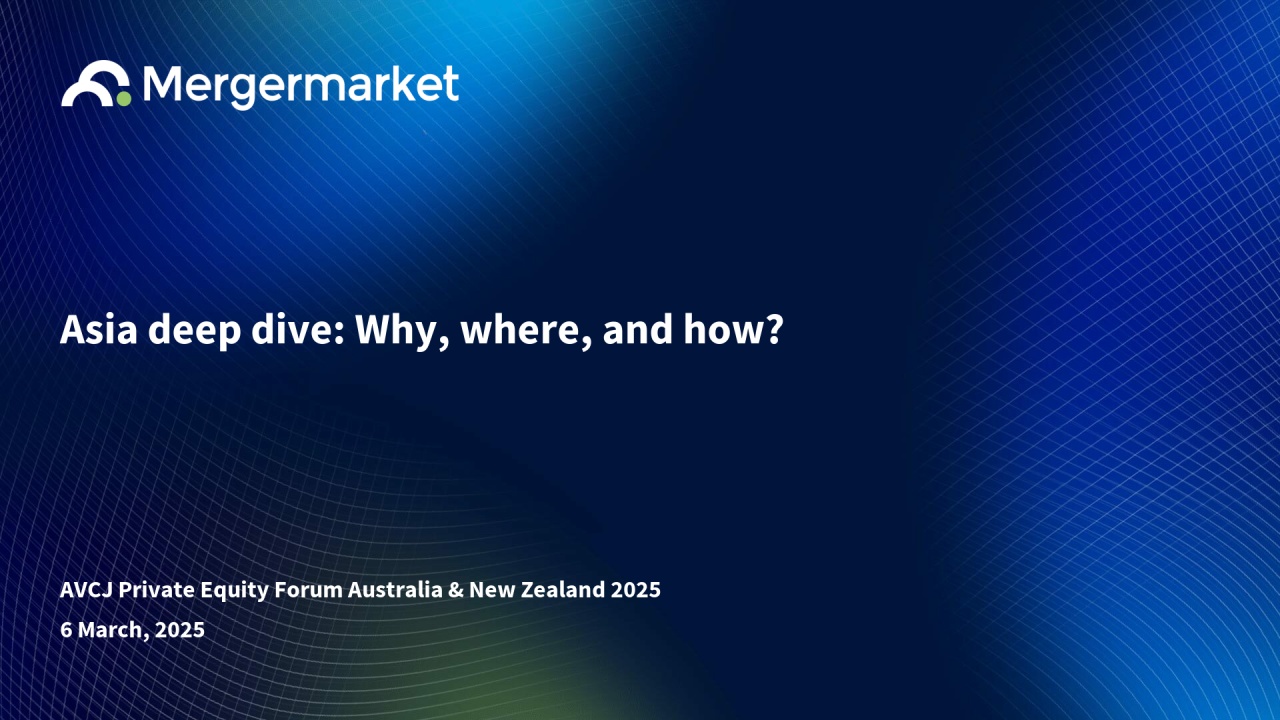 Mergermarket

Asia deep dive: Why, where, and how?

AVCJ Private Equity Forum Australia & New Zealand 2025

6 March, 2025